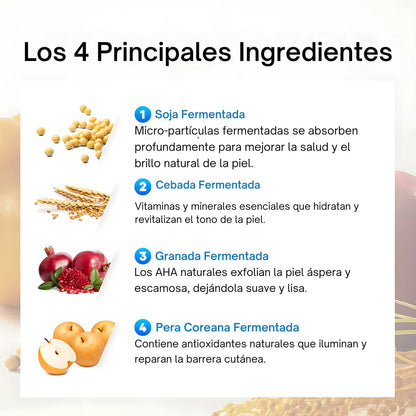 Los 4 Principales Ingredientes

1 Soja Fermentada
Micro-partículas fermentadas se absorben profundamente para mejorar la salud y el brillo natural de la piel.

2 Cebada Fermentada
Vitaminas y minerales esenciales que hidratan y revitalizan el tono de la piel.

3 Granada Fermentada
Los AHA naturales exfolian la piel áspera y escamosa, dejándola suave y lisa.

4 Pera Coreana Fermentada
Contiene antioxidantes naturales que iluminan y reparan la barrera cutánea.